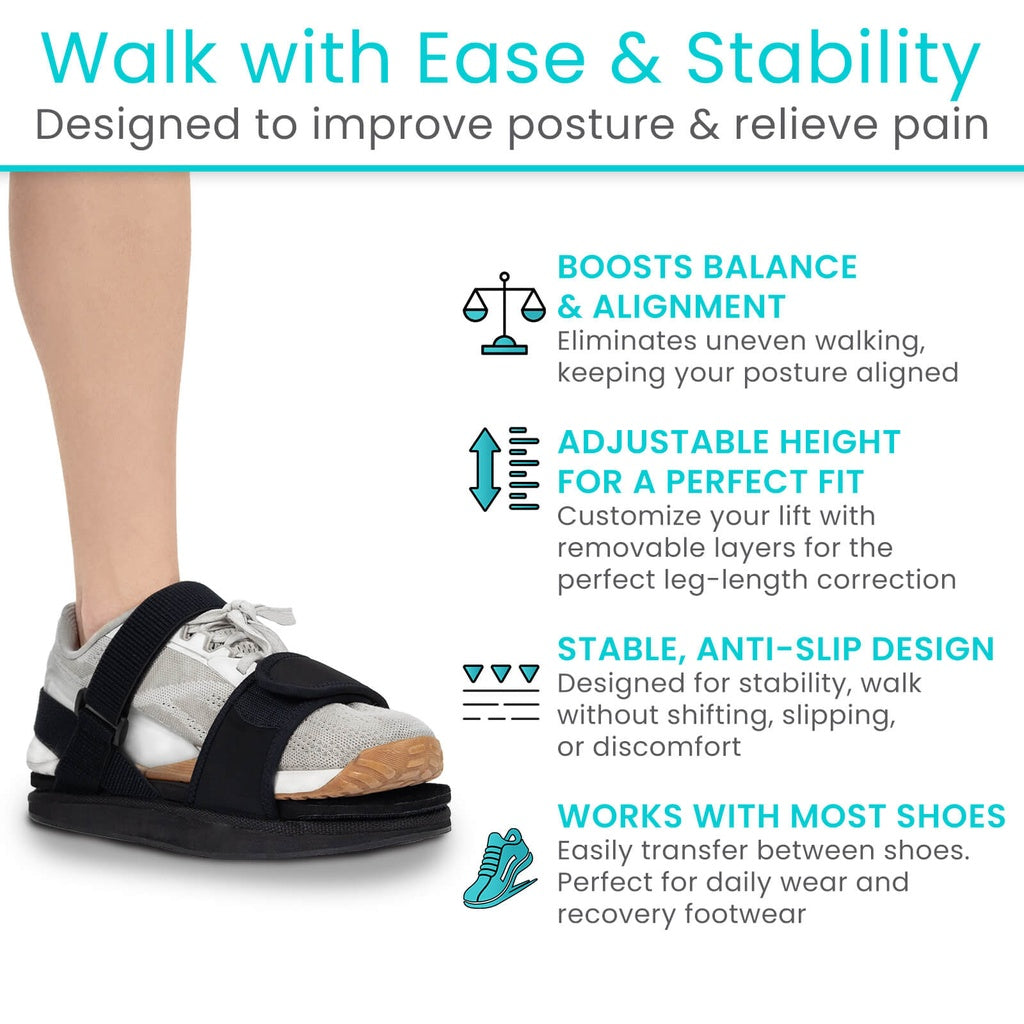 Walk with Ease & Stability
Designed to improve posture & relieve pain

BOOSTS BALANCE & ALIGNMENT
Eliminates uneven walking, keeping your posture aligned

ADJUSTABLE HEIGHT FOR A PERFECT FIT
Customize your lift with removable layers for the perfect leg-length correction

STABLE, ANTI-SLIP DESIGN
Designed for stability, walk without shifting, slipping, or discomfort

WORKS WITH MOST SHOES
Easily transfer between shoes. Perfect for daily wear and recovery footwear